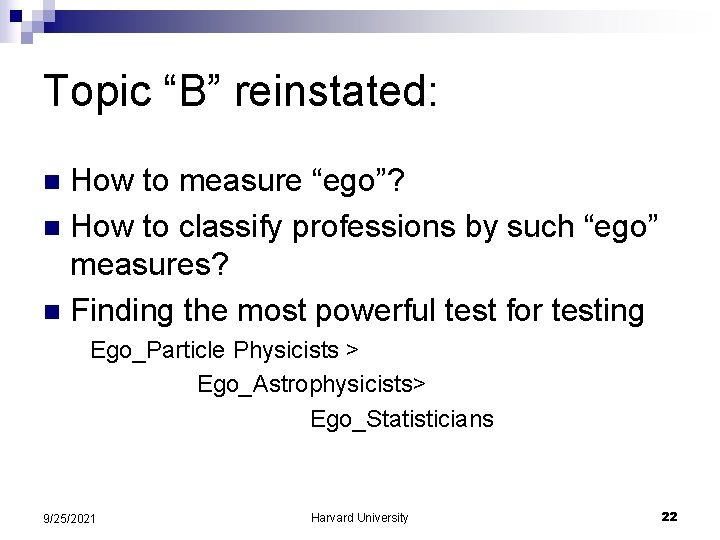 Topic “B” reinstated:

How to measure “ego”?

How to classify professions by such “ego” measures?

Finding the most powerful test for testing

Ego_Particle Physicists >

Ego_Astrophysicists>

Ego_Statisticians

9/25/2021

Harvard University

22